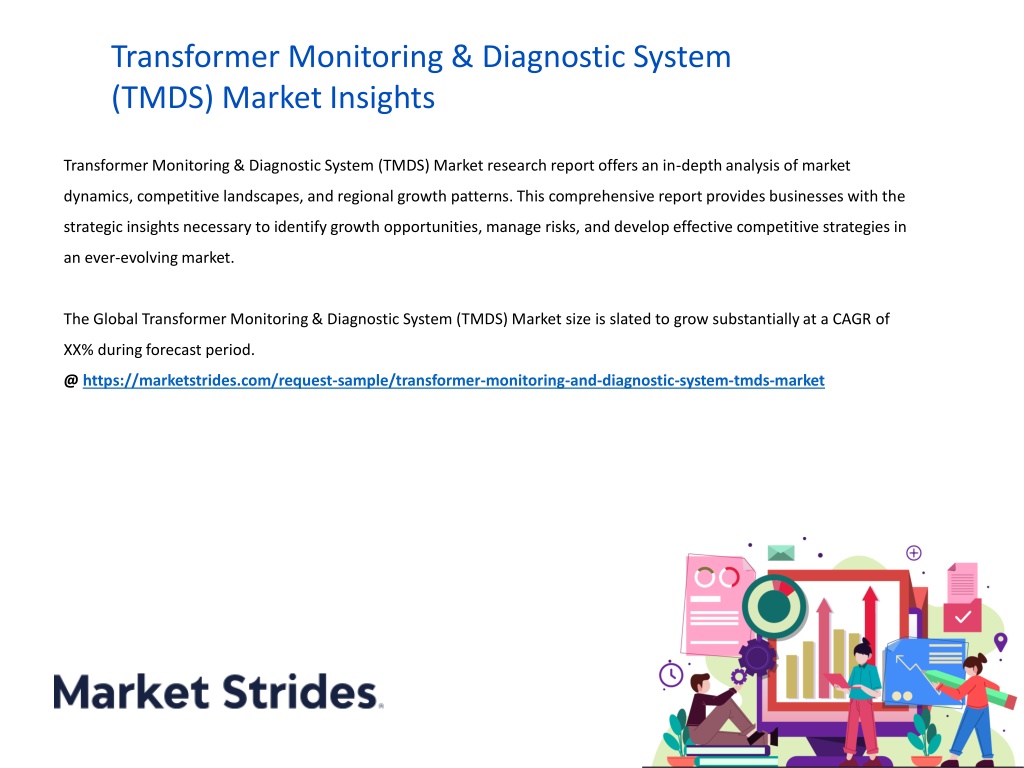 Transformer Monitoring & Diagnostic System (TMDS) Market Insights

Transformer Monitoring & Diagnostic System (TMDS) Market research report offers an in-depth analysis of market dynamics, competitive landscapes, and regional growth patterns. This comprehensive report provides businesses with the strategic insights necessary to identify growth opportunities, manage risks, and develop effective competitive strategies in an ever-evolving market.

The Global Transformer Monitoring & Diagnostic System (TMDS) Market size is slated to grow substantially at a CAGR of XX% during forecast period.
@ https://marketstrides.com/request-sample/transformer-monitoring-and-diagnostic-system-tmds-market

Market Strides.